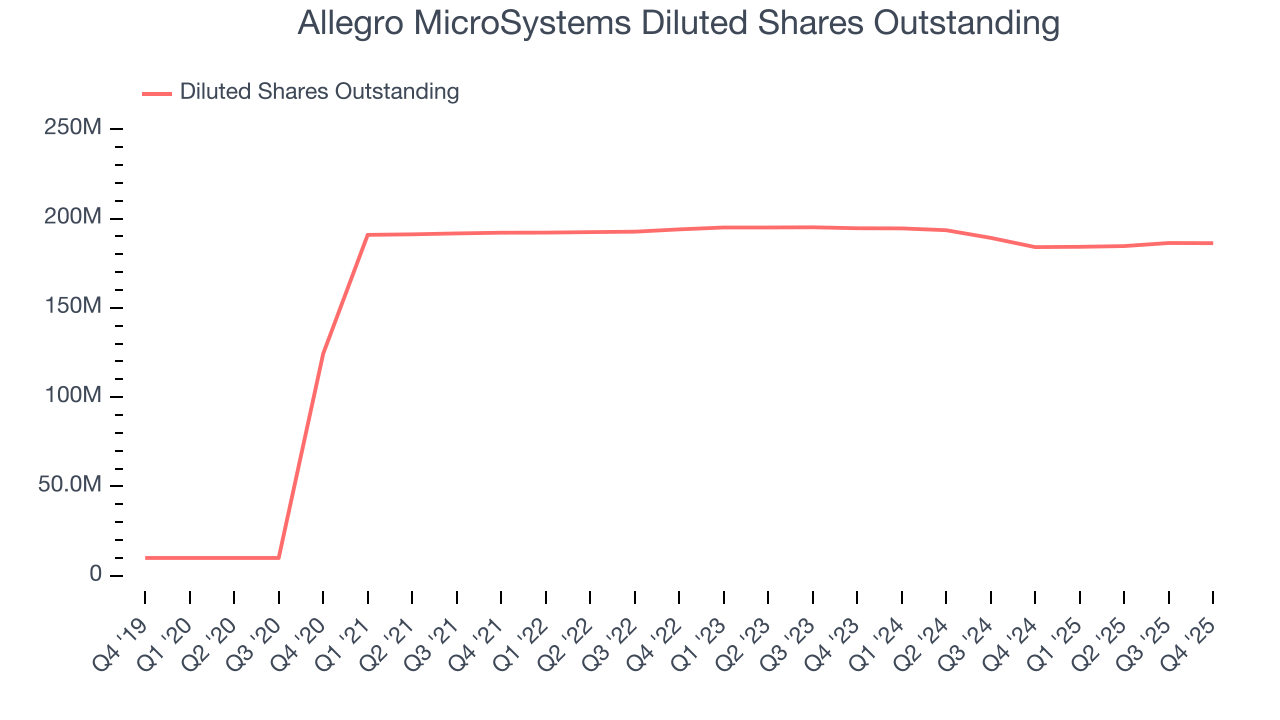 Allegro MicroSystems Diluted Shares Outstanding

Diluted Shares Outstanding

250M
200M
150M
100M
50.0M
0

Q4 '19
Q1 '20
Q2 '20
Q3 '20
Q4 '20
Q1 '21
Q2 '21
Q3 '21
Q4 '21
Q1 '22
Q2 '22
Q3 '22
Q4 '22
Q1 '23
Q2 '23
Q3 '23
Q4 '23
Q1 '24
Q2 '24
Q3 '24
Q4 '24
Q1 '25
Q2 '25
Q3 '25
Q4 '25